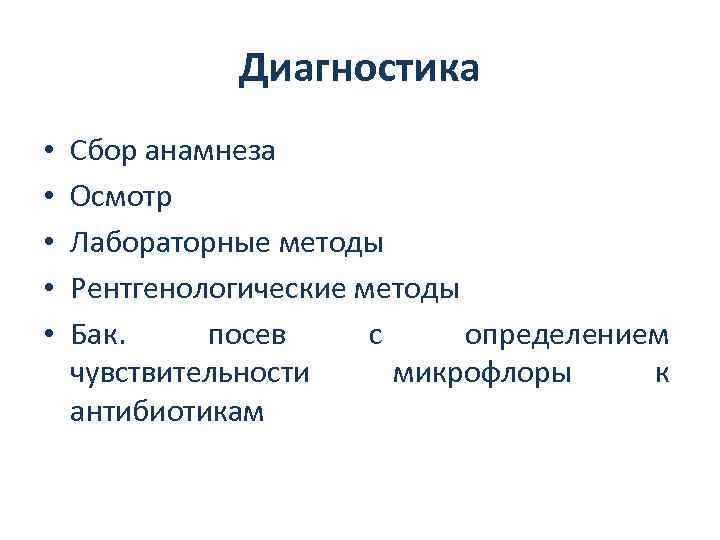 Диагностика

• Сбор анамнеза
• Осмотр
• Лабораторные методы
• Рентгенологические методы
• Бак. посев с определением чувствительности микрофлоры к антибиотикам